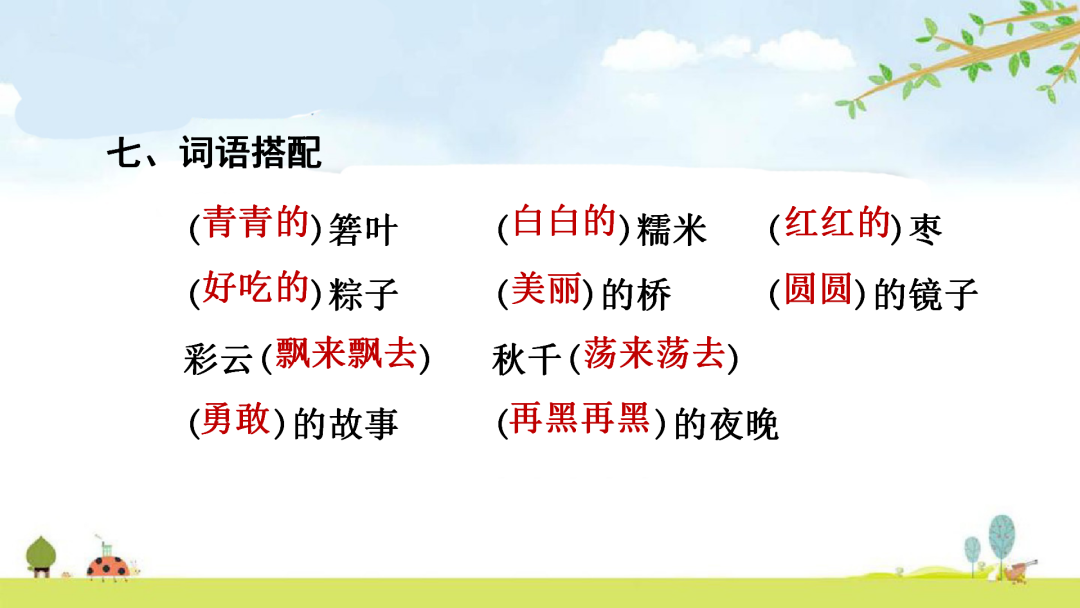 七、词语搭配

(青青的) 箬叶　　(白白的) 糯米　　(红红的) 枣

(好吃的) 粽子　　(美丽) 的桥　　(圆圆) 的镜子

彩云 (飘来飘去)　　秋千 (荡来荡去)

(勇敢) 的故事　　(再黑再黑) 的夜晚